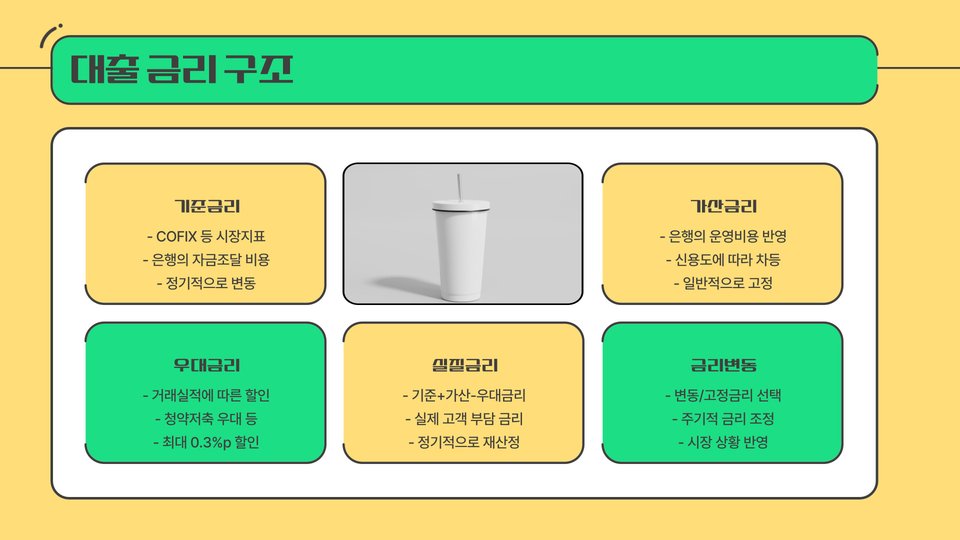 대출 금리 구조

기준금리

- COFIX 등 시장지표
- 은행의 자금조달 비용
- 정기적으로 변동

가산금리

- 은행의 운영비용 반영
- 신용도에 따라 차등
- 일반적으로 고정

우대금리

- 거래실적에 따른 할인
- 청약저축 우대 등
- 최대 0.3%p 할인

실질금리

- 기준+가산-우대금리
- 실제 고객 부담 금리
- 정기적으로 재산정

금리변동

- 변동/고정금리 선택
- 주기적 금리 조정
- 시장 상황 반영